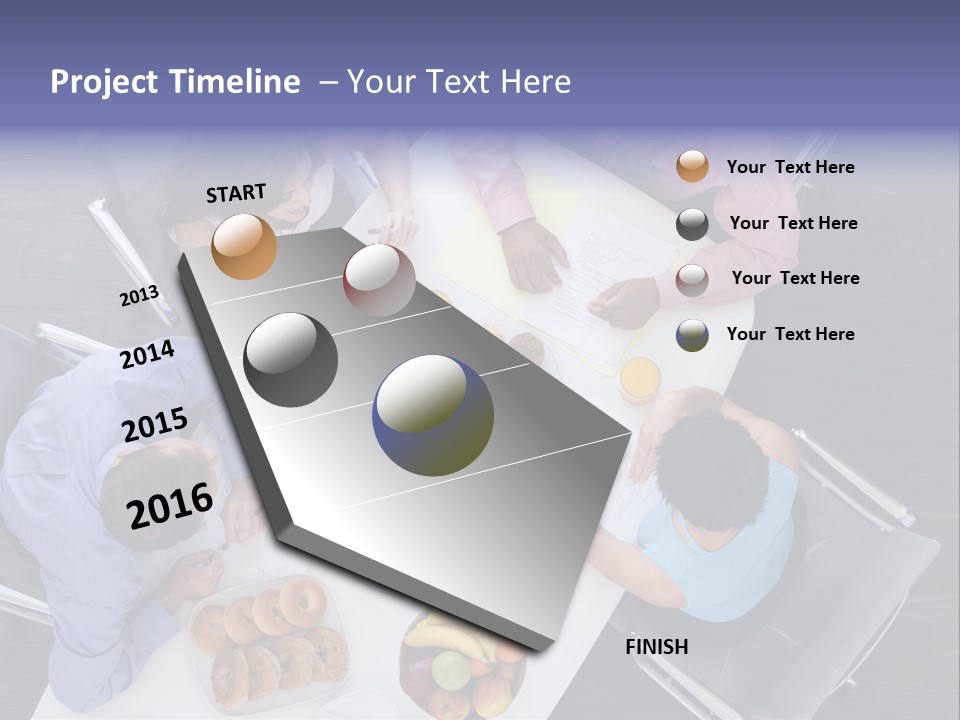 Project Timeline – Your Text Here

START

2013

2014

2015

2016

FINISH

Your Text Here

Your Text Here

Your Text Here

Your Text Here